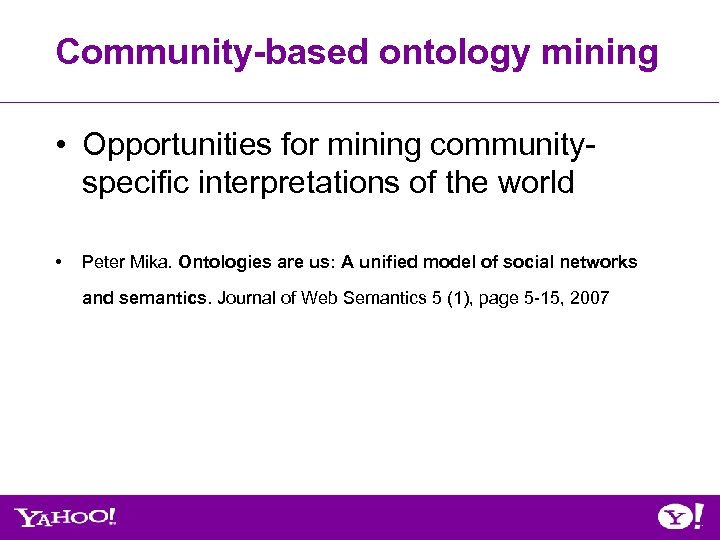 Community-based ontology mining

• Opportunities for mining community-specific interpretations of the world

• Peter Mika. Ontologies are us: A unified model of social networks and semantics. Journal of Web Semantics 5 (1), page 5-15, 2007

YAHOO!

Y!